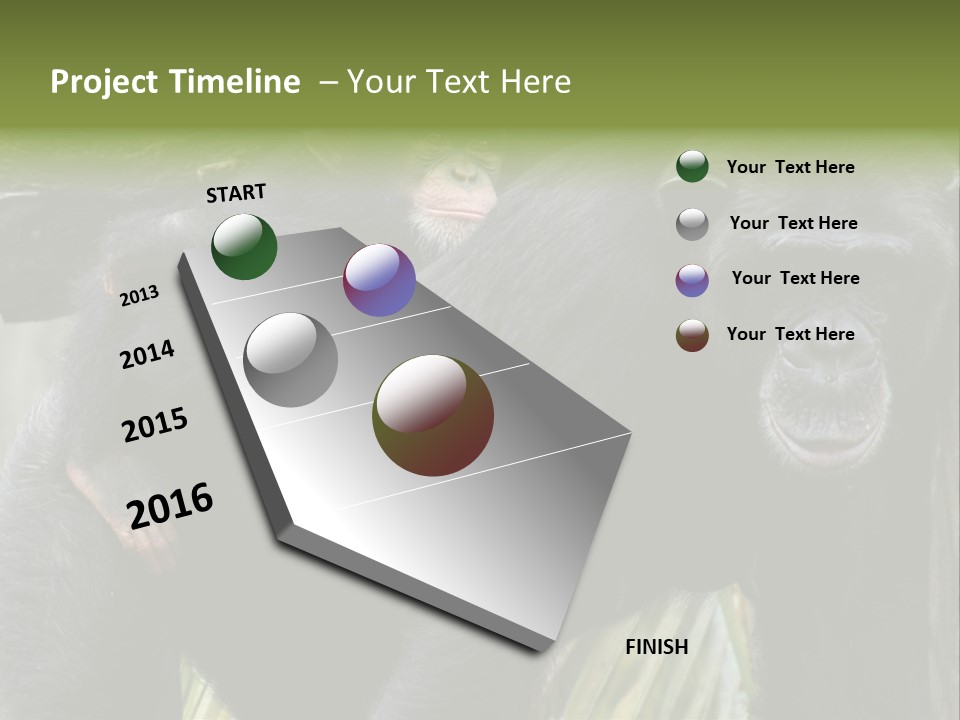 Project Timeline – Your Text Here

START

2013

2014

2015

2016

FINISH

Your Text Here

Your Text Here

Your Text Here

Your Text Here